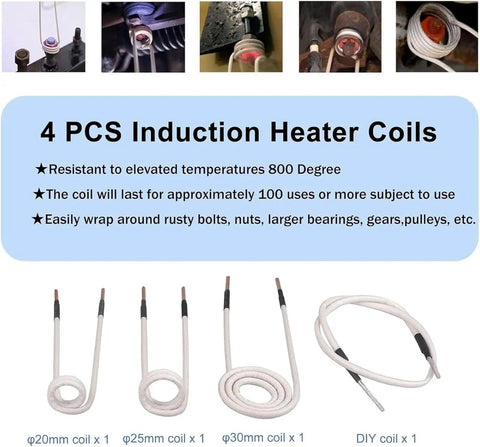 4 PCS Induction Heater Coils

★Resistant to elevated temperatures 800 Degree

★The coil will last for approximately 100 uses or more subject to use

★Easily wrap around rusty bolts, nuts, larger bearings, gears,pulleys, etc.

φ20mm coil x 1

φ25mm coil x 1

φ30mm coil x 1

DIY coil x 1